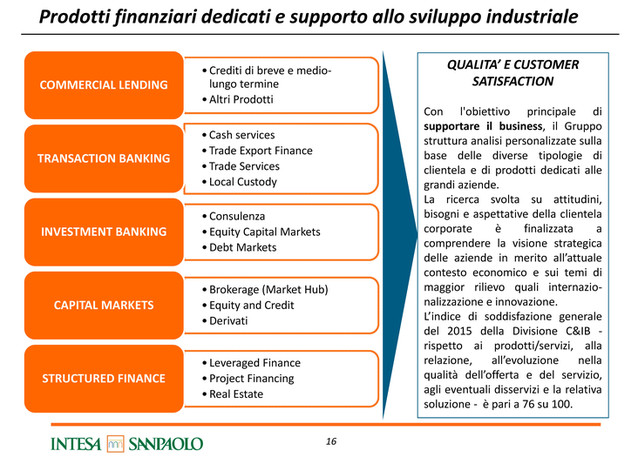 Prodotti finanziari dedicati e supporto allo sviluppo industriale

COMMERCIAL LENDING
• Crediti di breve e medio-lungo termine
• Altri Prodotti

TRANSACTION BANKING
• Cash services
• Trade Export Finance
• Trade Services
• Local Custody

INVESTMENT BANKING
• Consulenza
• Equity Capital Markets
• Debt Markets

CAPITAL MARKETS
• Brokerage (Market Hub)
• Equity and Credit
• Derivati

STRUCTURED FINANCE
• Leveraged Finance
• Project Financing
• Real Estate

QUALITA' E CUSTOMER SATISFACTION

Con l'obiettivo principale di supportare il business, il Gruppo struttura analisi personalizzate sulla base delle diverse tipologie di clientela e di prodotti dedicati alle grandi aziende.
La ricerca svolta su attitudini, bisogni e aspettative della clientela corporate è finalizzata a comprendere la visione strategica delle aziende in merito all'attuale contesto economico e sui temi di maggior rilievo quali internazionalizzazione e innovazione.
L'indice di soddisfazione generale del 2015 della Divisione C&IB - rispetto ai prodotti/servizi, alla relazione, all'evoluzione nella qualità dell'offerta e del servizio, agli eventuali disservizi e la relativa soluzione - è pari a 76 su 100.

INTESA SANPAOLO

16